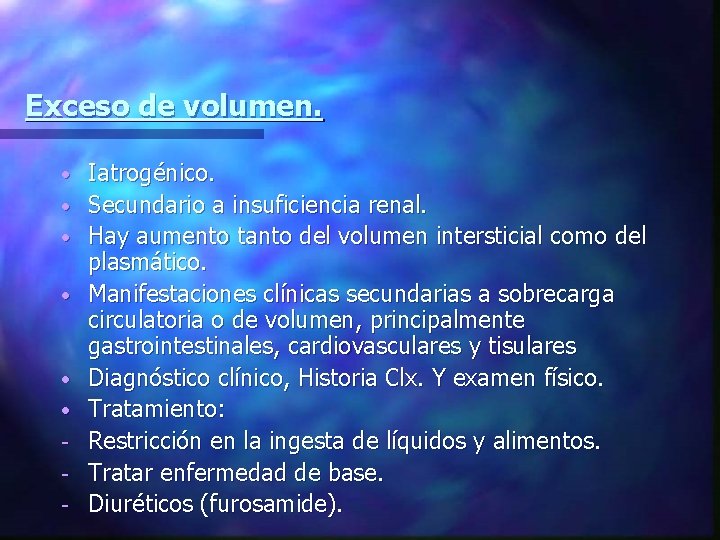 Exceso de volumen.

• Iatrogénico.
• Secundario a insuficiencia renal.
• Hay aumento tanto del volumen intersticial como del plasmático.
• Manifestaciones clínicas secundarias a sobrecarga circulatoria o de volumen, principalmente gastrointestinales, cardiovasculares y tisulares
• Diagnóstico clínico, Historia Clx. Y examen físico.
• Tratamiento:
- Restricción en la ingesta de líquidos y alimentos.
- Tratar enfermedad de base.
- Diuréticos (furosamide).